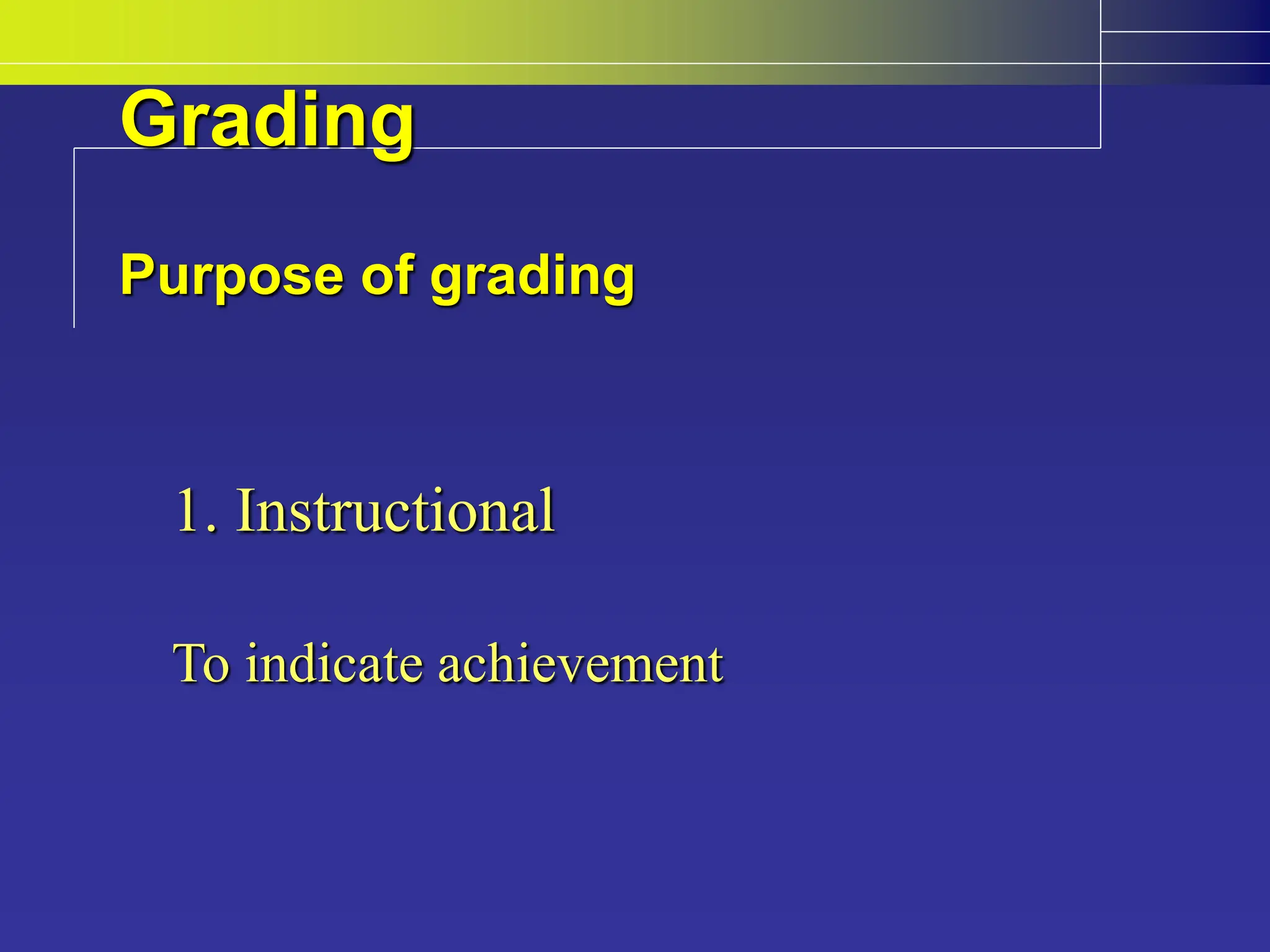 Grading

Purpose of grading

1. Instructional

To indicate achievement